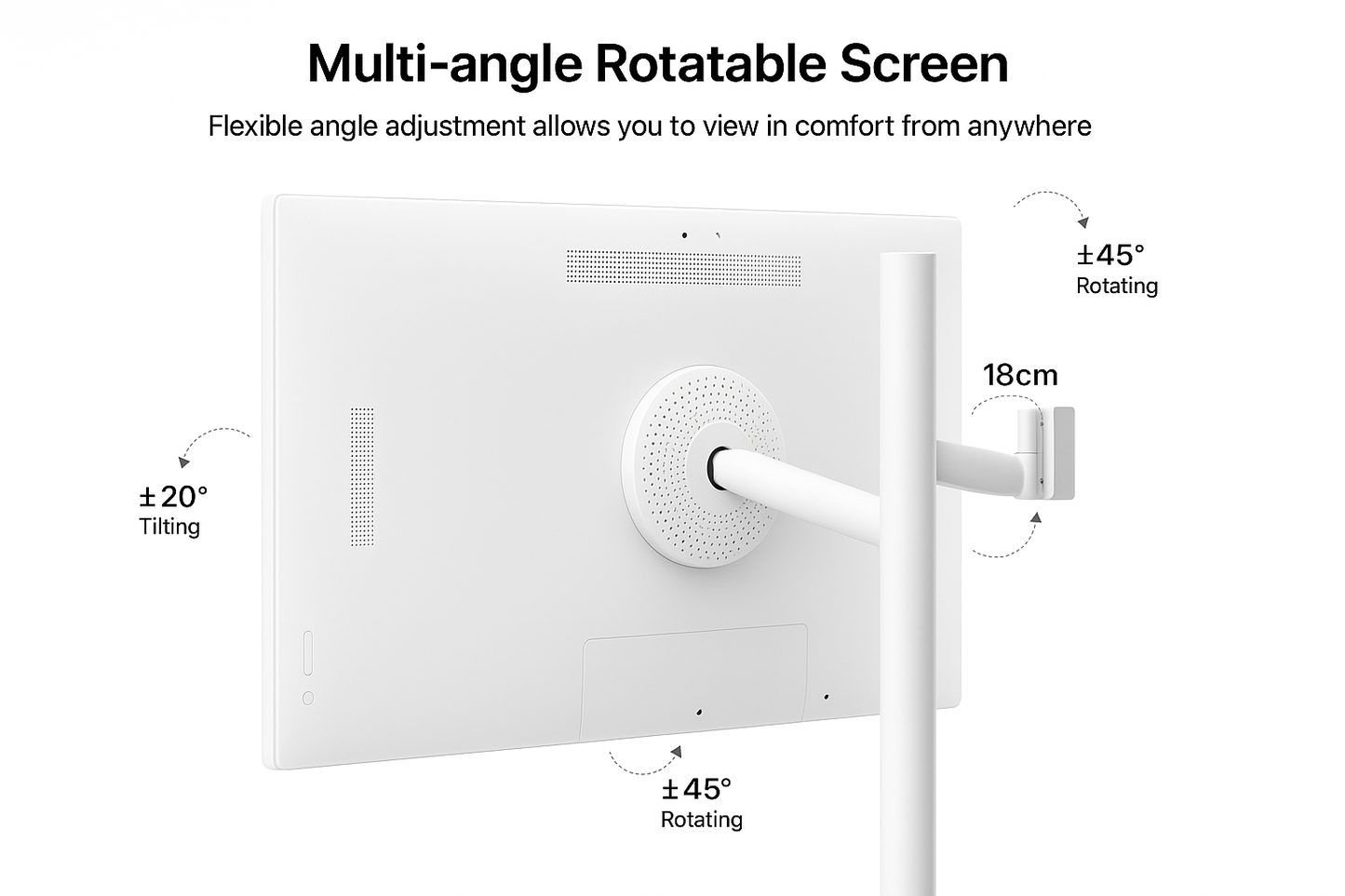 Multi-angle Rotatable Screen

Flexible angle adjustment allows you to view in comfort from anywhere

±45°
Rotating

18cm

±20°
Tilting

±45°
Rotating